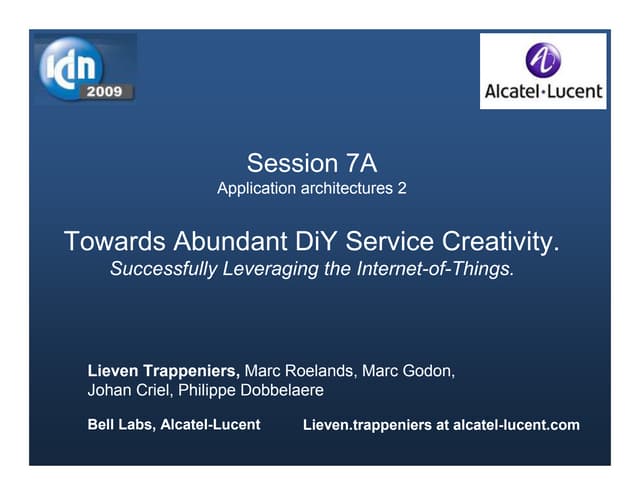 icin
2009

Alcatel·Lucent

Session 7A
Application architectures 2

Towards Abundant DiY Service Creativity.
Successfully Leveraging the Internet-of-Things.

Lieven Trappeniers, Marc Roelands, Marc Godon, Johan Criel, Philippe Dobbelaere

Bell Labs, Alcatel-Lucent

Lieven.trappeniers at alcatel-lucent.com